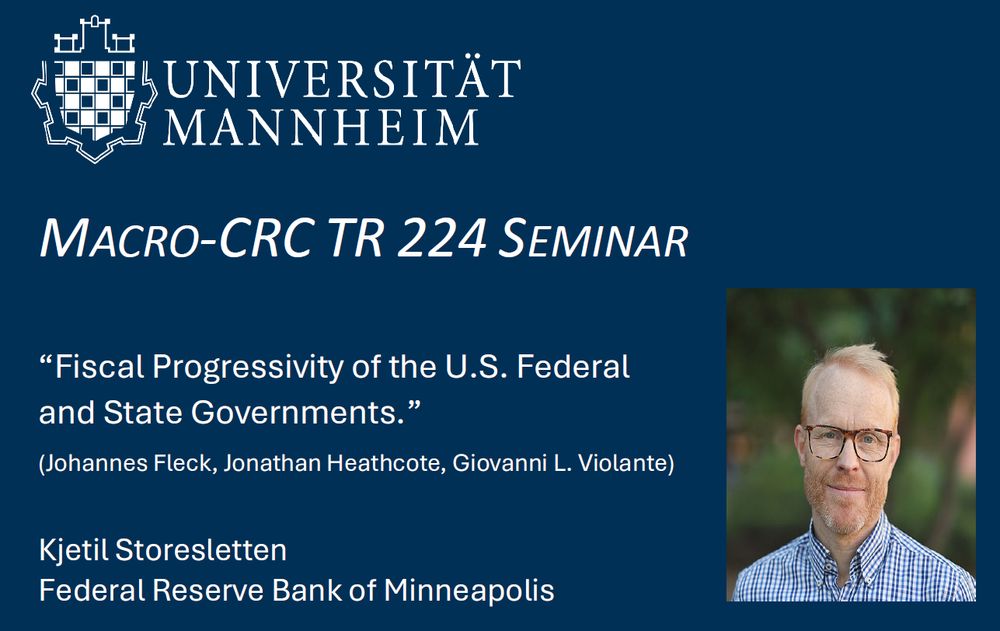 UNIVERSITÄT MANNHEIM

MACRO-CRC TR 224 SEMINAR

“Fiscal Progressivity of the U.S. Federal and State Governments.”

(Johannes Fleck, Jonathan Heathcote, Giovanni L. Violante)

Kjetil Storesletten
Federal Reserve Bank of Minneapolis